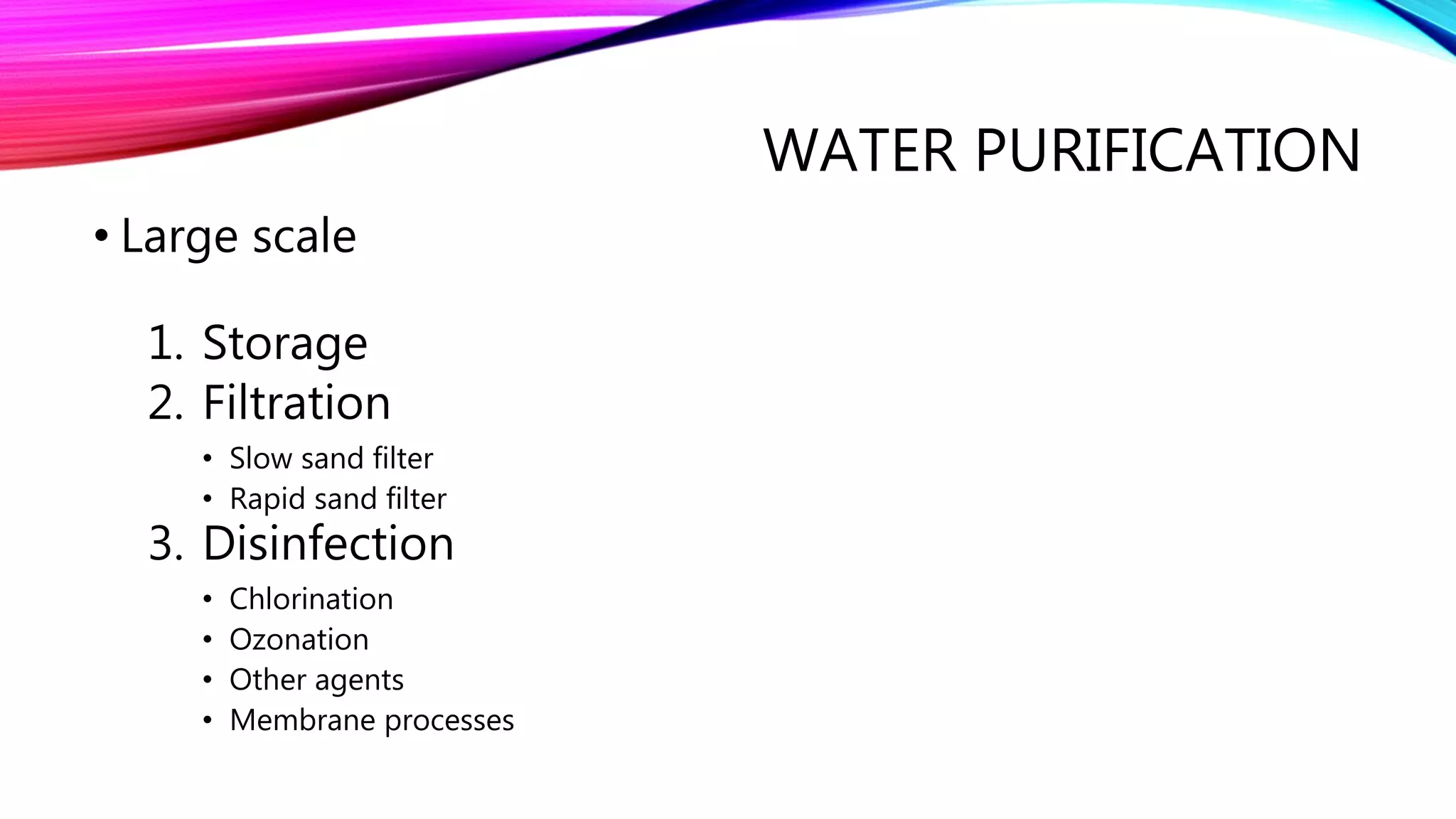 WATER PURIFICATION

• Large scale

1. Storage
2. Filtration
 • Slow sand filter
 • Rapid sand filter
3. Disinfection
 • Chlorination
 • Ozonation
 • Other agents
 • Membrane processes